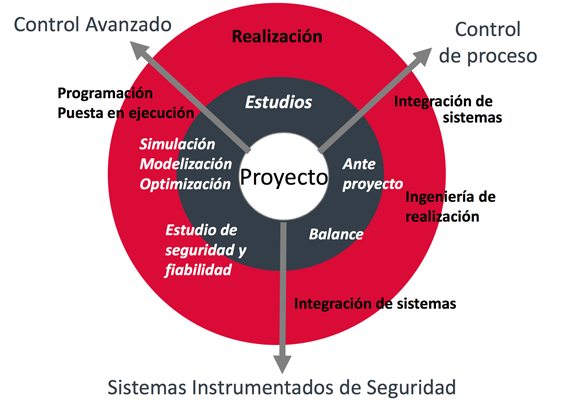 Control Avanzado

Realización

Control de proceso

Programación
Puesta en ejecución

Estudios

Integración de sistemas

Simulación
Modelización
Optimización

Proyecto

Ante proyecto

Ingeniería de realización

Estudio de seguridad y fiabilidad

Balance

Integración de sistemas

Sistemas Instrumentados de Seguridad